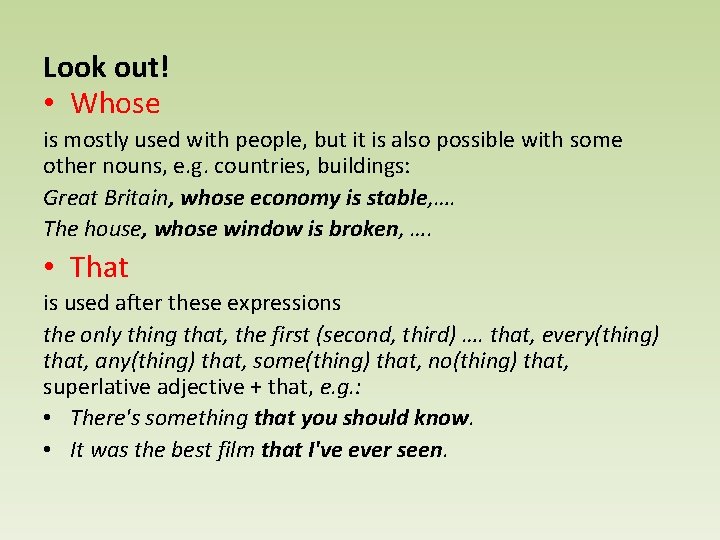 Look out!
• Whose
is mostly used with people, but it is also possible with some other nouns, e.g. countries, buildings:
Great Britain, whose economy is stable,….
The house, whose window is broken, ….
• That
is used after these expressions
the only thing that, the first (second, third) …. that, every(thing) that, any(thing) that, some(thing) that, no(thing) that, superlative adjective + that, e.g.:
• There's something that you should know.
• It was the best film that I've ever seen.